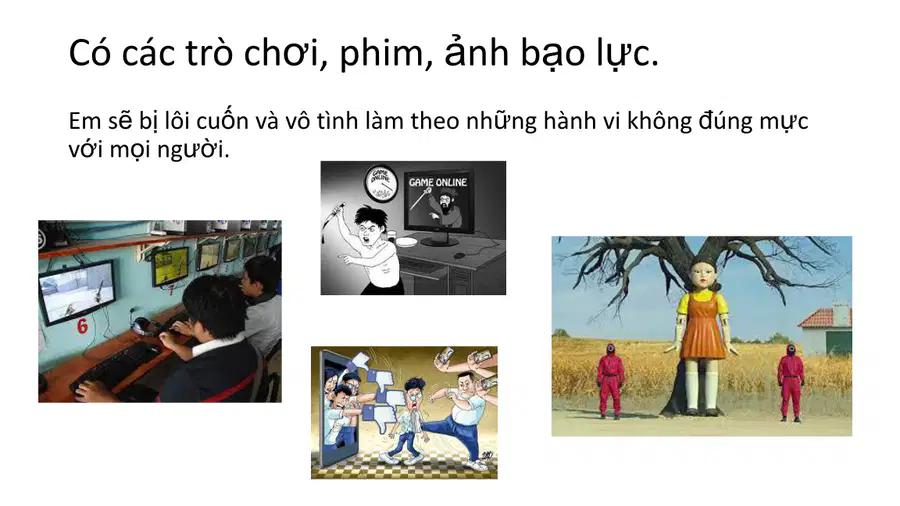 Có các trò chơi, phim, ảnh bạo lực.

Em sẽ bị lôi cuốn và vô tình làm theo những hành vi không đúng mực với mọi người.

GAME ONLINE

GAME ONLINE

6

7